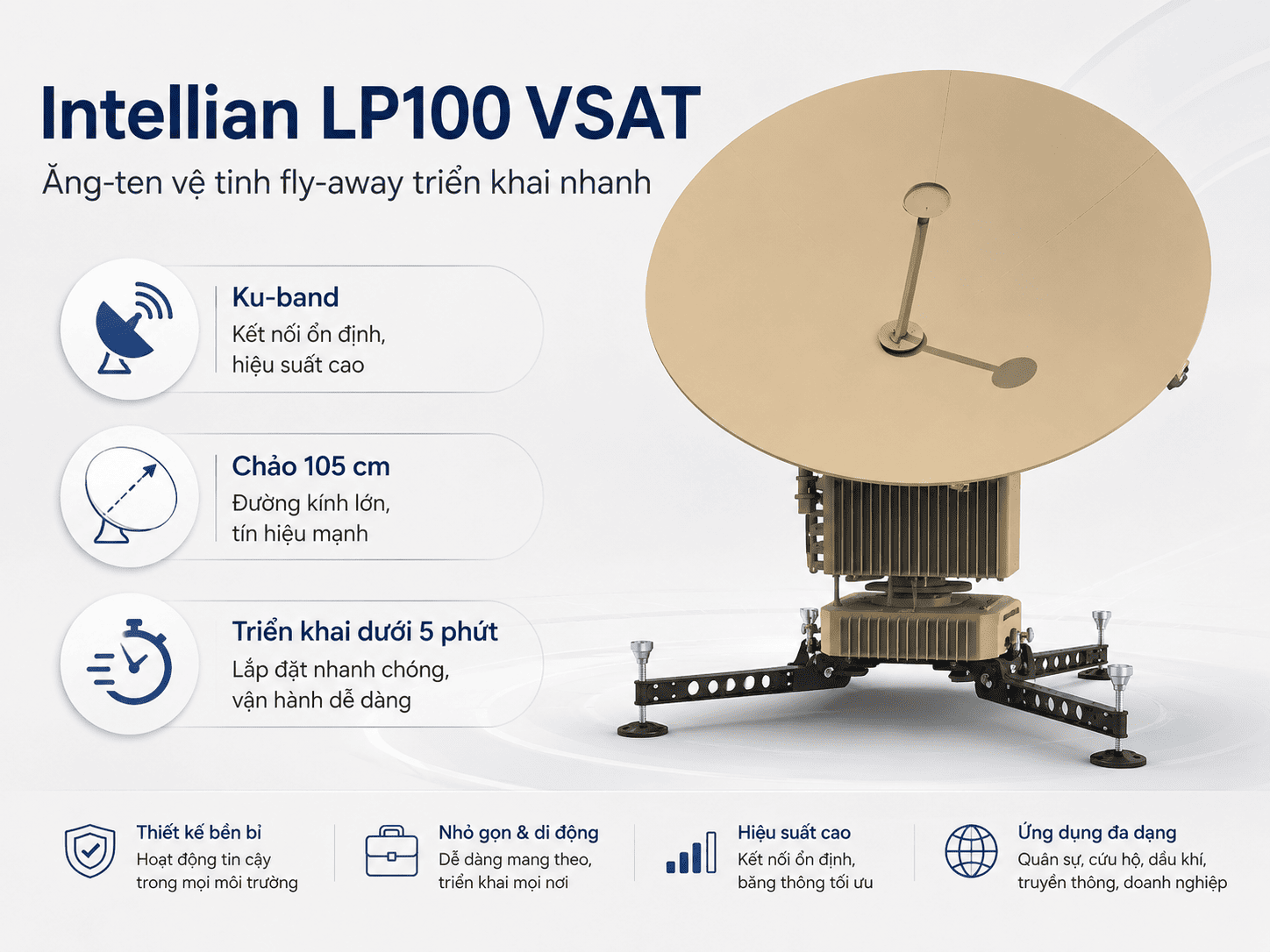 Intellian LP100 VSAT

Ăng-ten vệ tinh fly-away triển khai nhanh

Ku-band
Kết nối ổn định, hiệu suất cao

Chảo 105 cm
Đường kính lớn, tín hiệu mạnh

Triển khai dưới 5 phút
Lắp đặt nhanh chóng, vận hành dễ dàng

Thiết kế bền bỉ
Hoạt động tin cậy trong mọi môi trường

Nhỏ gọn & di động
Dễ dàng mang theo, triển khai mọi nơi

Hiệu suất cao
Kết nối ổn định, băng thông tối ưu

Ứng dụng đa dạng
Quân sự, cứu hộ, dầu khí, truyền thông, doanh nghiệp